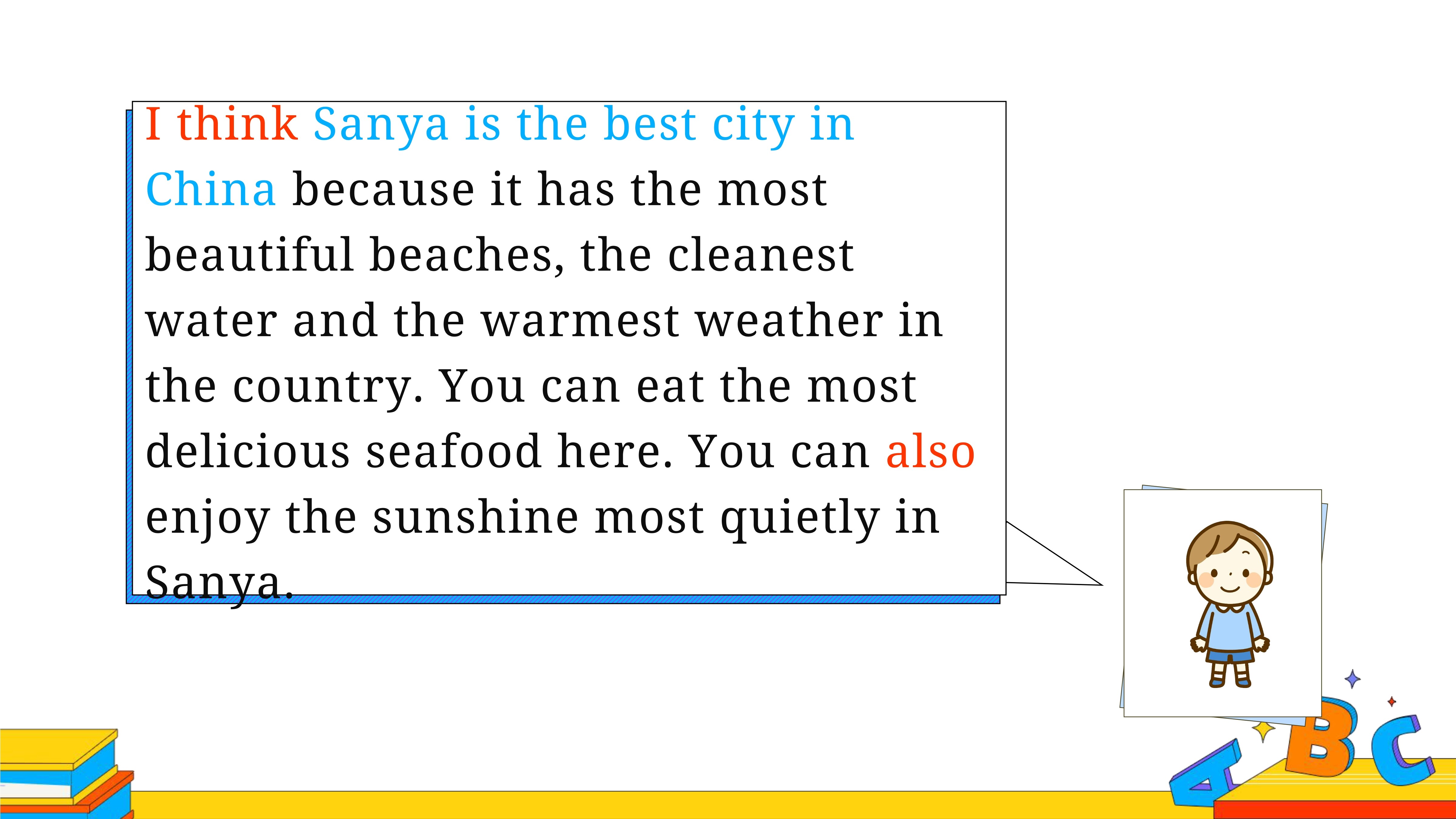 I think Sanya is the best city in China because it has the most beautiful beaches, the cleanest water and the warmest weather in the country. You can eat the most delicious seafood here. You can also enjoy the sunshine most quietly in Sanya.

A B C